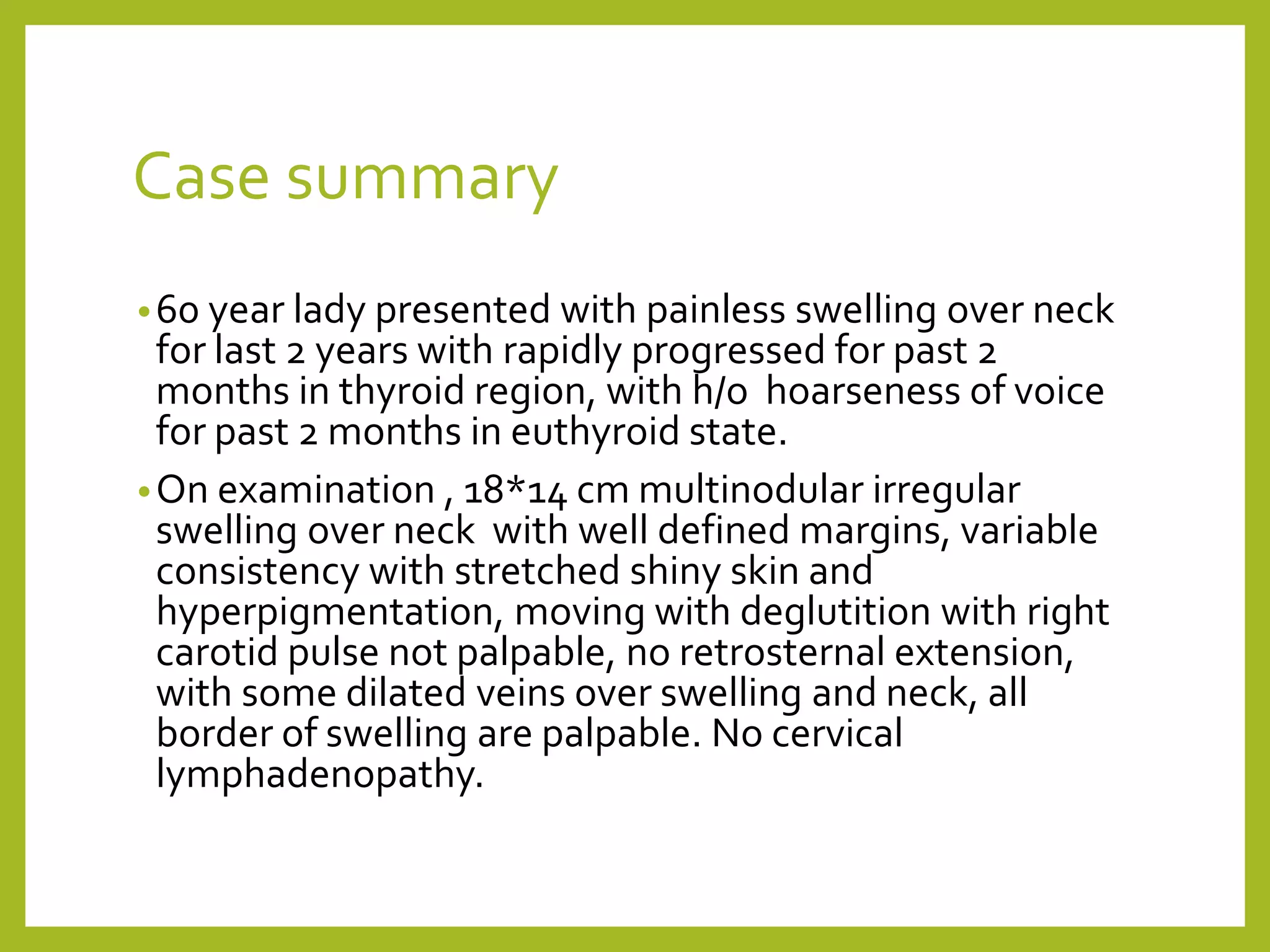 Case summary

• 60 year lady presented with painless swelling over neck for last 2 years with rapidly progressed for past 2 months in thyroid region, with h/o hoarseness of voice for past 2 months in euthyroid state.

• On examination , 18*14 cm multinodular irregular swelling over neck with well defined margins, variable consistency with stretched shiny skin and hyperpigmentation, moving with deglutition with right carotid pulse not palpable, no retrosternal extension, with some dilated veins over swelling and neck, all border of swelling are palpable. No cervical lymphadenopathy.